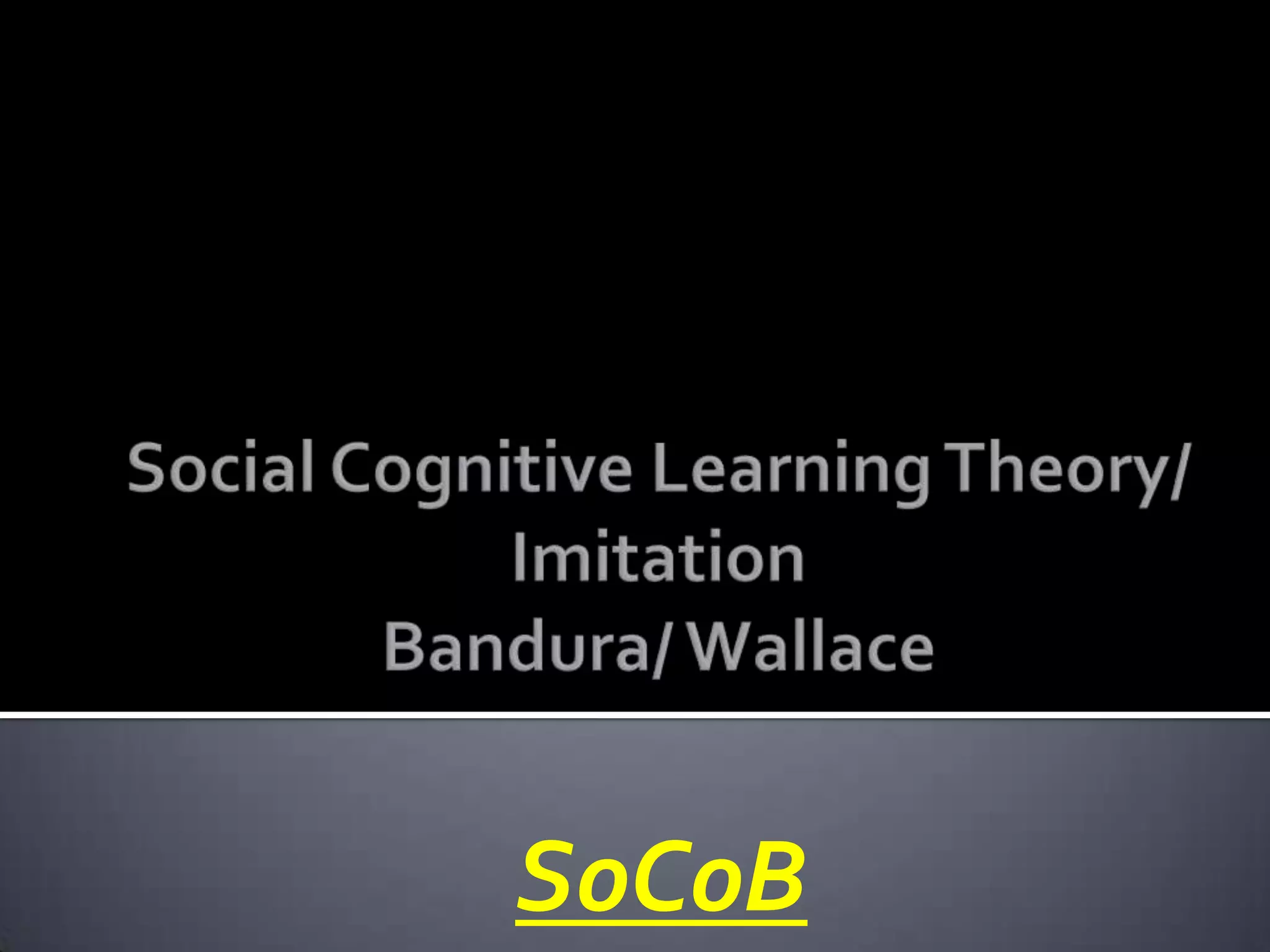 Social Cognitive Learning Theory/
Imitation
Bandura/ Wallace

SoCoB